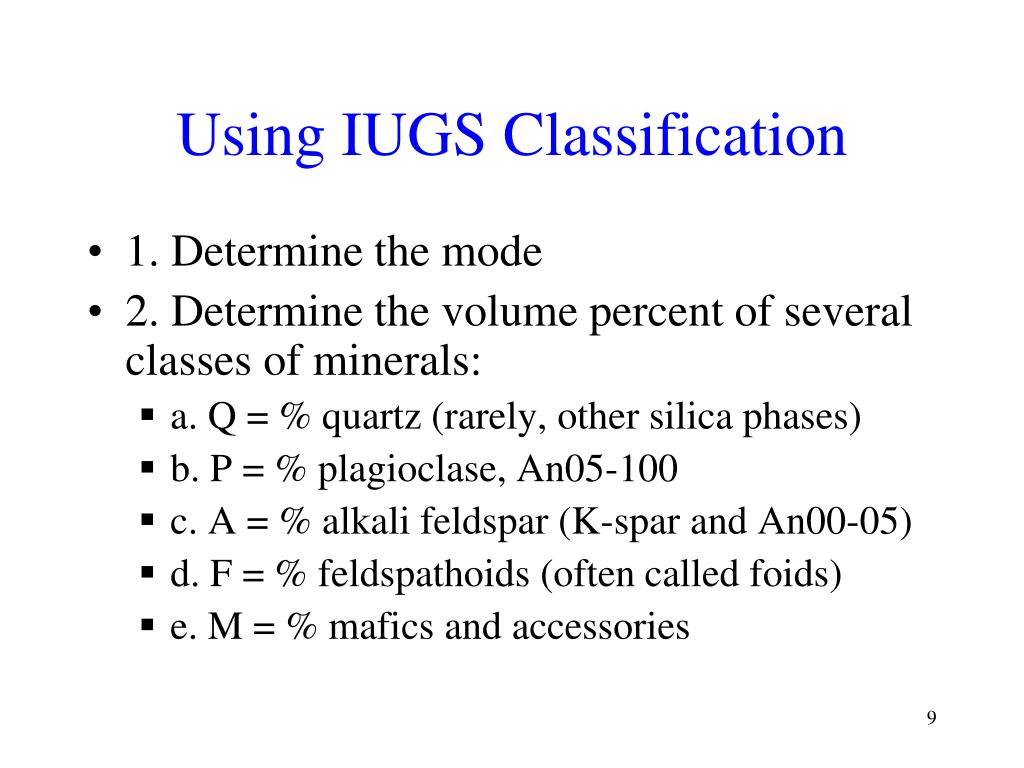 Using IUGS Classification

• 1. Determine the mode
• 2. Determine the volume percent of several classes of minerals:
  ▪ a. Q = % quartz (rarely, other silica phases)
  ▪ b. P = % plagioclase, An05-100
  ▪ c. A = % alkali feldspar (K-spar and An00-05)
  ▪ d. F = % feldspathoids (often called foids)
  ▪ e. M = % mafics and accessories

9